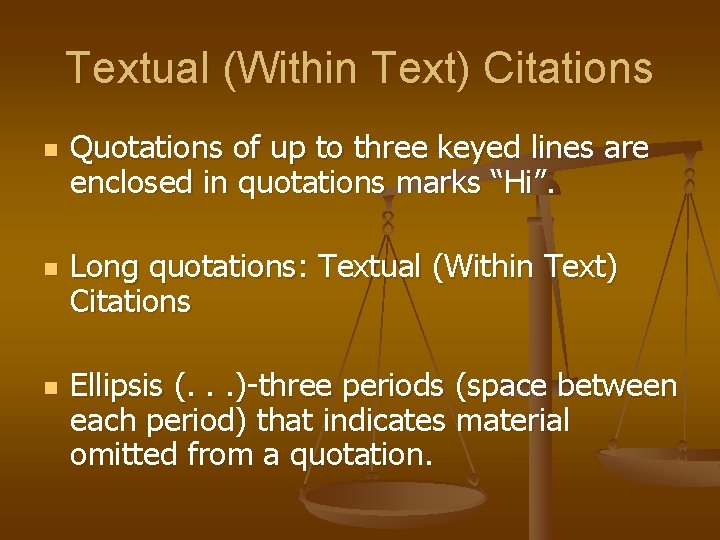 Textual (Within Text) Citations

Quotations of up to three keyed lines are enclosed in quotations marks “Hi”.

Long quotations: Textual (Within Text) Citations

Ellipsis (. . .)-three periods (space between each period) that indicates material omitted from a quotation.